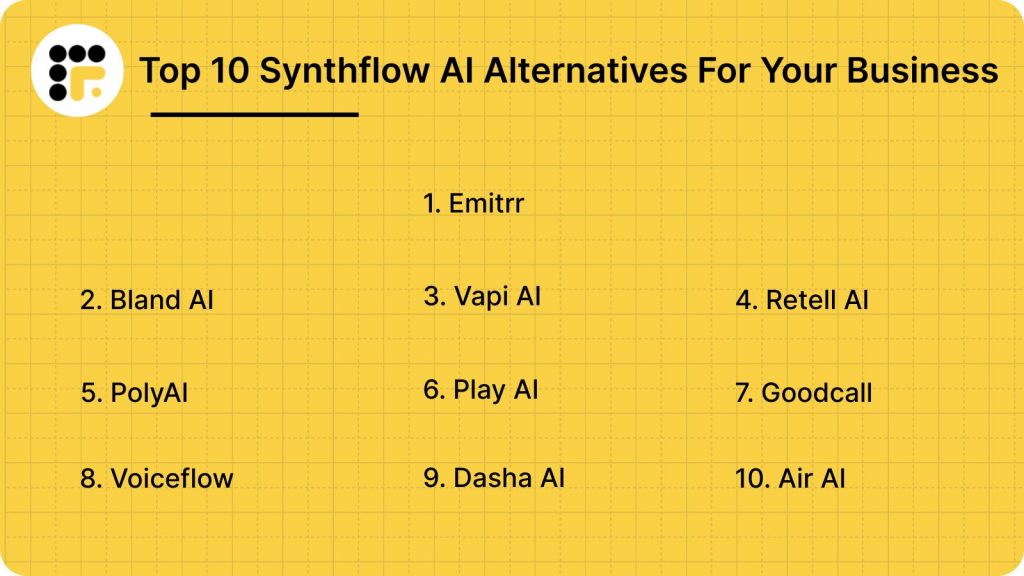 Top 10 Synthflow AI Alternatives For Your Business

1. Emitrr

2. Bland AI

3. Vapi AI

4. Retell AI

5. PolyAI

6. Play AI

7. Goodcall

8. Voiceflow

9. Dasha AI

10. Air AI